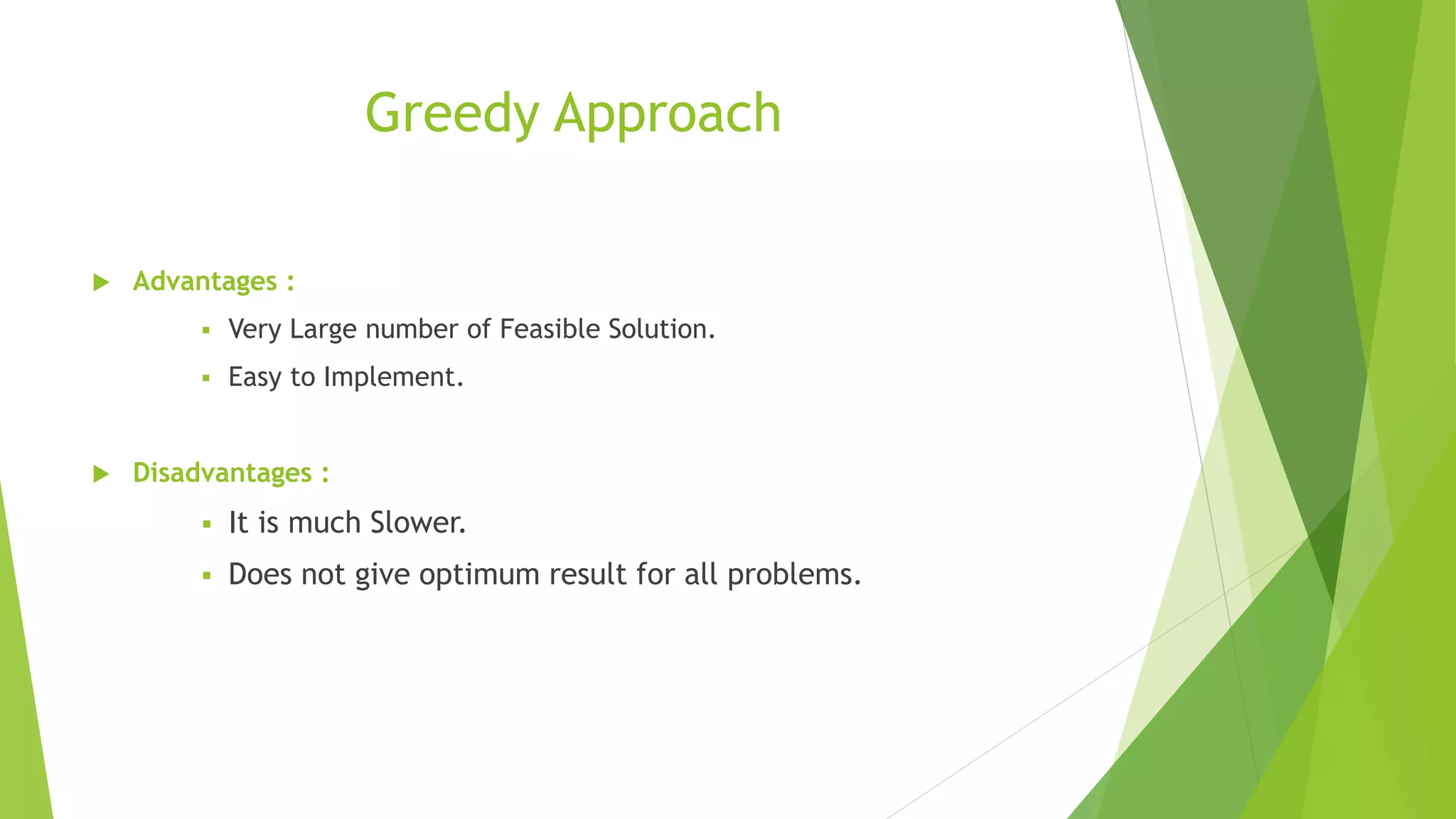 Greedy Approach

Advantages :

Very Large number of Feasible Solution.

Easy to Implement.

Disadvantages :

It is much Slower.

Does not give optimum result for all problems.